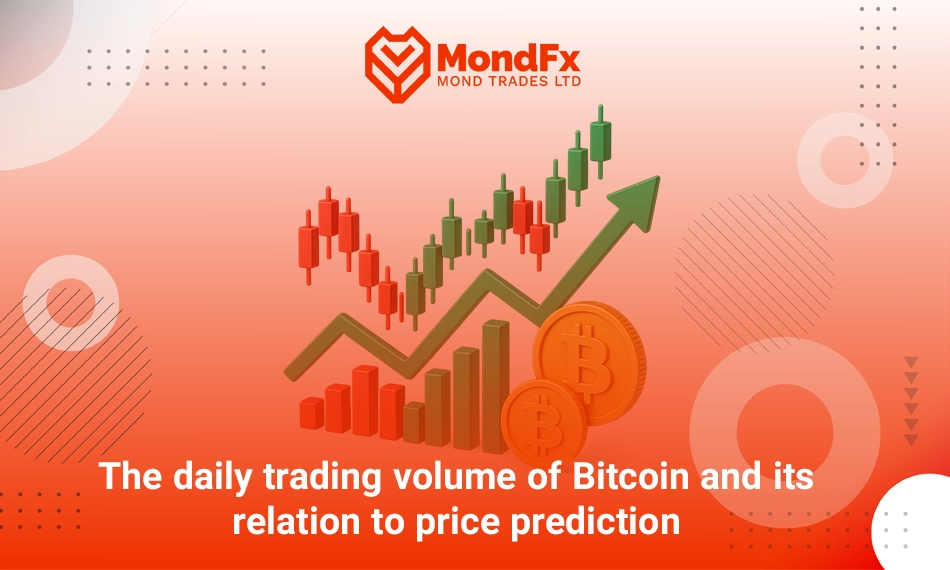 MondFx
MOND TRADES LTD

The daily trading volume of Bitcoin and its relation to price prediction